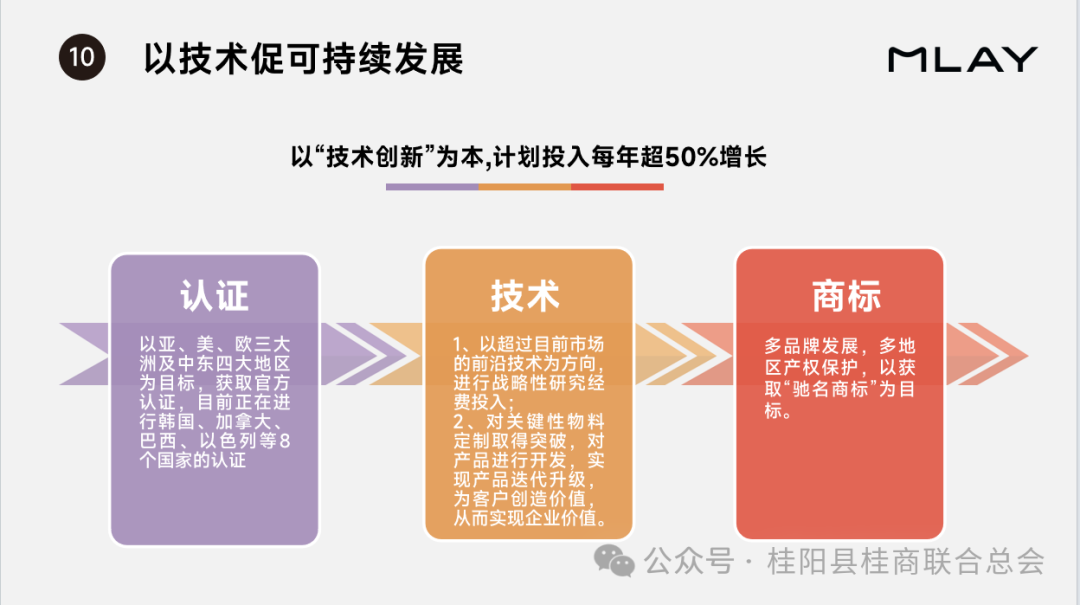 10 以技术促可持续发展

MLAY

以“技术创新”为本,计划投入每年超50%增长

认证

以亚、美、欧三大洲及中东四大地区为目标，获取官方认证，目前正在进行韩国、加拿大、巴西、以色列等8个国家的认证

技术

1、以超过目前市场的前沿技术为方向，进行战略性研究经费投入；
2、对关键性物料定制取得突破，对产品进行开发，实现产品迭代升级，为客户创造价值，从而实现企业价值。

商标

多品牌发展，多地区产权保护，以获取“驰名商标”为目标。

公众号 · 桂阳县桂商联合总会